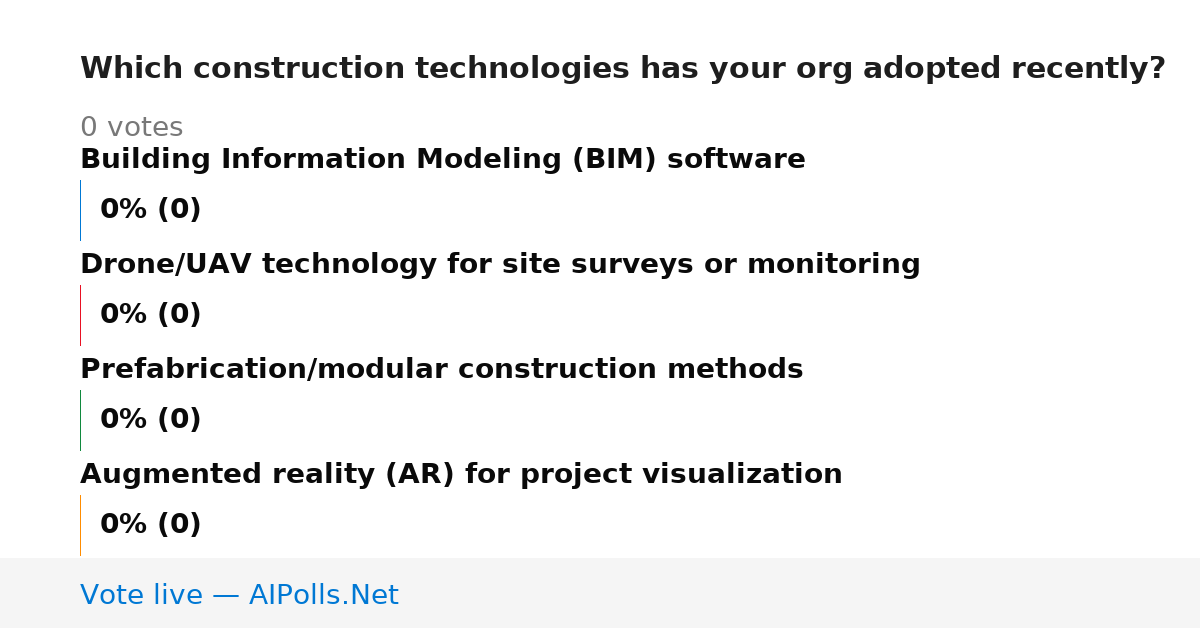 Which construction technologies has your org adopted recently?

0 votes

Building Information Modeling (BIM) software

0% (0)

Drone/UAV technology for site surveys or monitoring

0% (0)

Prefabrication/modular construction methods

0% (0)

Augmented reality (AR) for project visualization

0% (0)

Vote live — AIPolls.Net